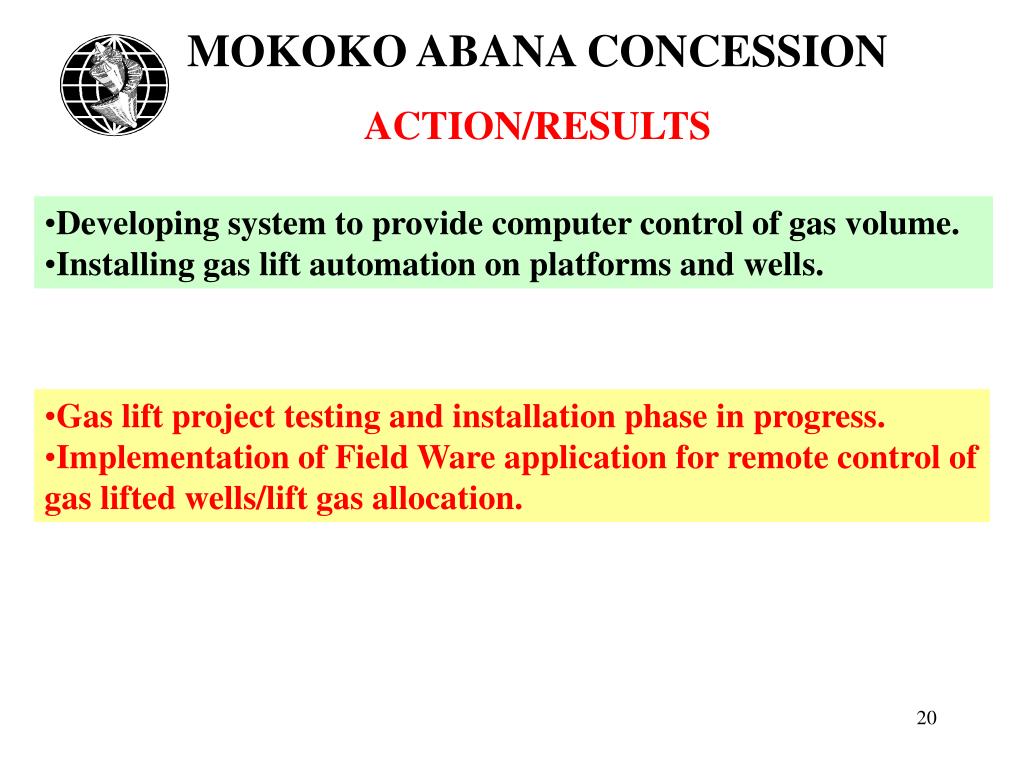 MOKOKO ABANA CONCESSION

ACTION/RESULTS

•Developing system to provide computer control of gas volume.
•Installing gas lift automation on platforms and wells.

•Gas lift project testing and installation phase in progress.
•Implementation of Field Ware application for remote control of gas lifted wells/lift gas allocation.

20